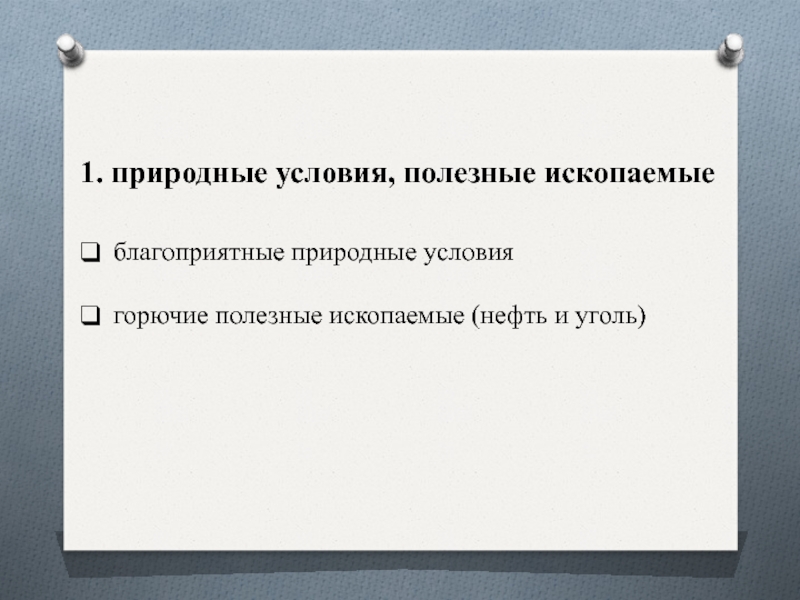 1. природные условия, полезные ископаемые

❑ благоприятные природные условия

❑ горючие полезные ископаемые (нефть и уголь)